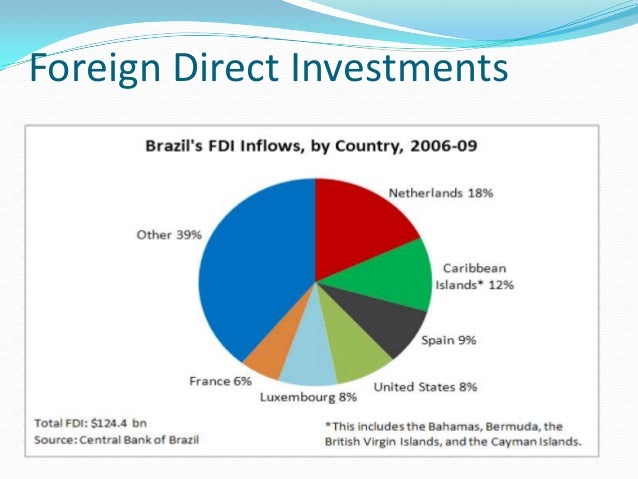 Foreign Direct Investments

Brazil's FDI Inflows, by Country, 2006-09

Netherlands 18%

Caribbean Islands* 12%

Spain 9%

United States 8%

Luxembourg 8%

France 6%

Other 39%

Total FDI: $124.4 bn
Source: Central Bank of Brazil

*This includes the Bahamas, Bermuda, the British Virgin Islands, and the Cayman Islands.